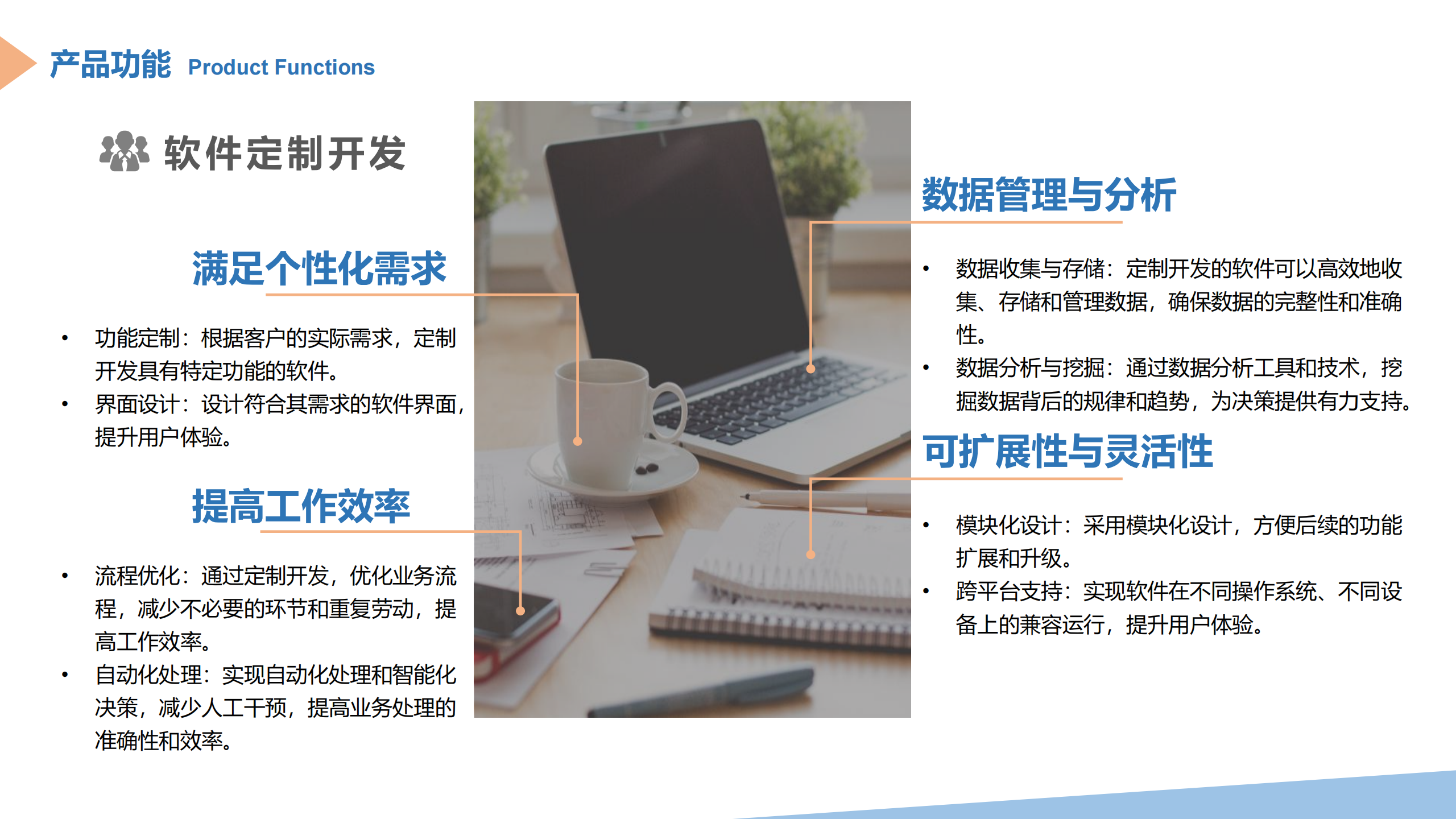 产品功能 Product Functions

软件定制开发

满足个性化需求

• 功能定制：根据客户的实际需求，定制开发具有特定功能的软件。
• 界面设计：设计符合其需求的软件界面，提升用户体验。

提高工作效率

• 流程优化：通过定制开发，优化业务流程，减少不必要的环节和重复劳动，提高工作效率。
• 自动化处理：实现自动化处理和智能化决策，减少人工干预，提高业务处理的准确性和效率。

数据管理与分析

• 数据收集与存储：定制开发的软件可以高效地收集、存储和管理数据，确保数据的完整性和准确性。
• 数据分析与挖掘：通过数据分析工具和技术，挖掘数据背后的规律和趋势，为决策提供有力支持。

可扩展性与灵活性

• 模块化设计：采用模块化设计，方便后续的功能扩展和升级。
• 跨平台支持：实现软件在不同操作系统、不同设备上的兼容运行，提升用户体验。